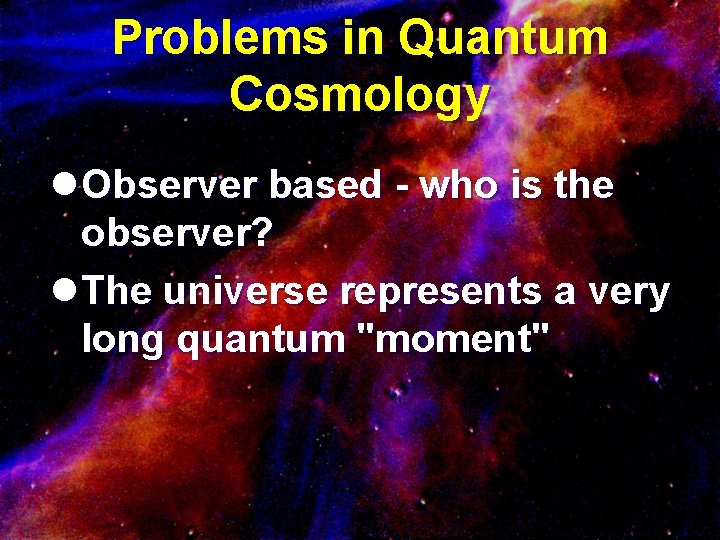 Problems in Quantum Cosmology

● Observer based - who is the observer?

● The universe represents a very long quantum "moment"